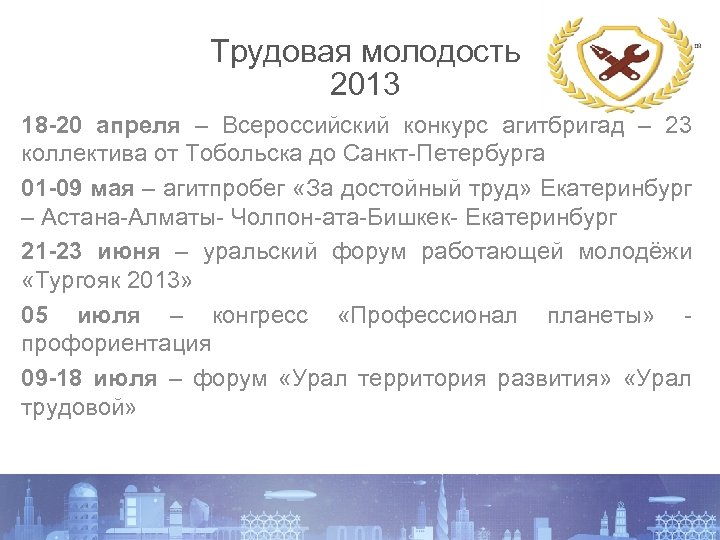 Трудовая молодость 2013

18-20 апреля – Всероссийский конкурс агитбригад – 23 коллектива от Тобольска до Санкт-Петербурга

01-09 мая – агитпробег «За достойный труд» Екатеринбург – Астана-Алматы- Чолпон-ата-Бишкек- Екатеринбург

21-23 июня – уральский форум работающей молодёжи «Тургояк 2013»

05 июля – конгресс «Профессионал планеты» - профориентация

09-18 июля – форум «Урал территория развития» «Урал трудовой»